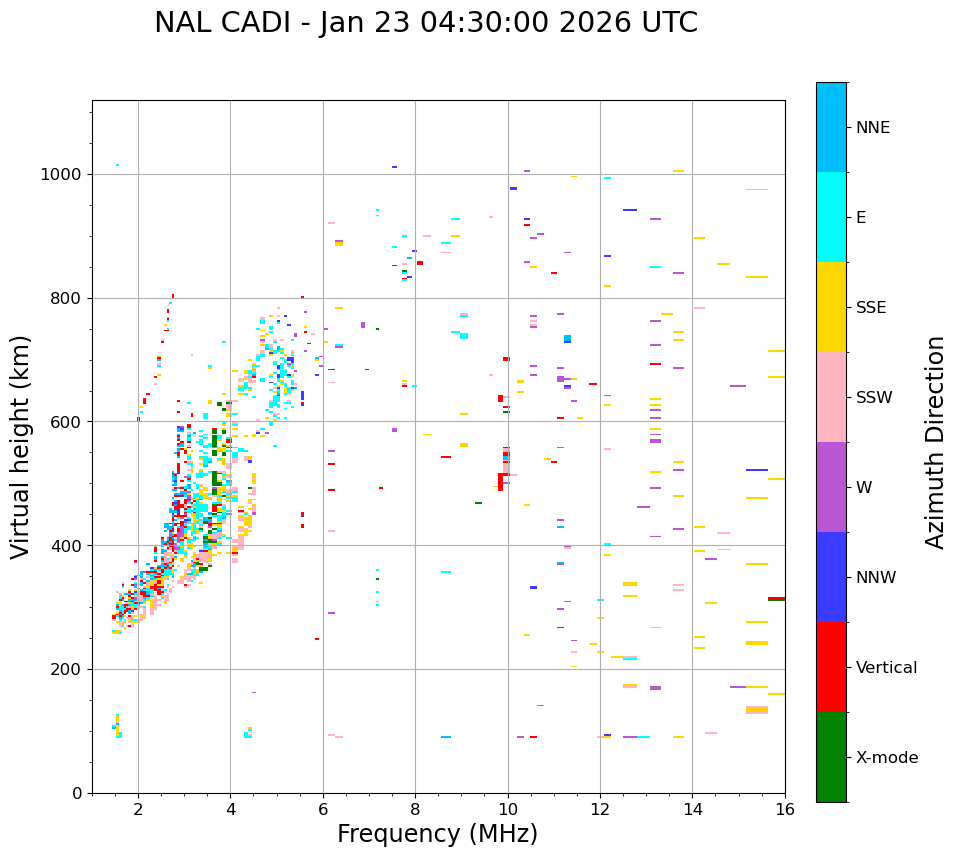 NAL CADI - Jan 23 04:30:00 2026 UTC

Virtual height (km)

1000
800
600
400
200
0

2
4
6
8
10
12
14
16

Frequency (MHz)

NNE
E
SSE
SSW
W
NNW
Vertical
X-mode

Azimuth Direction